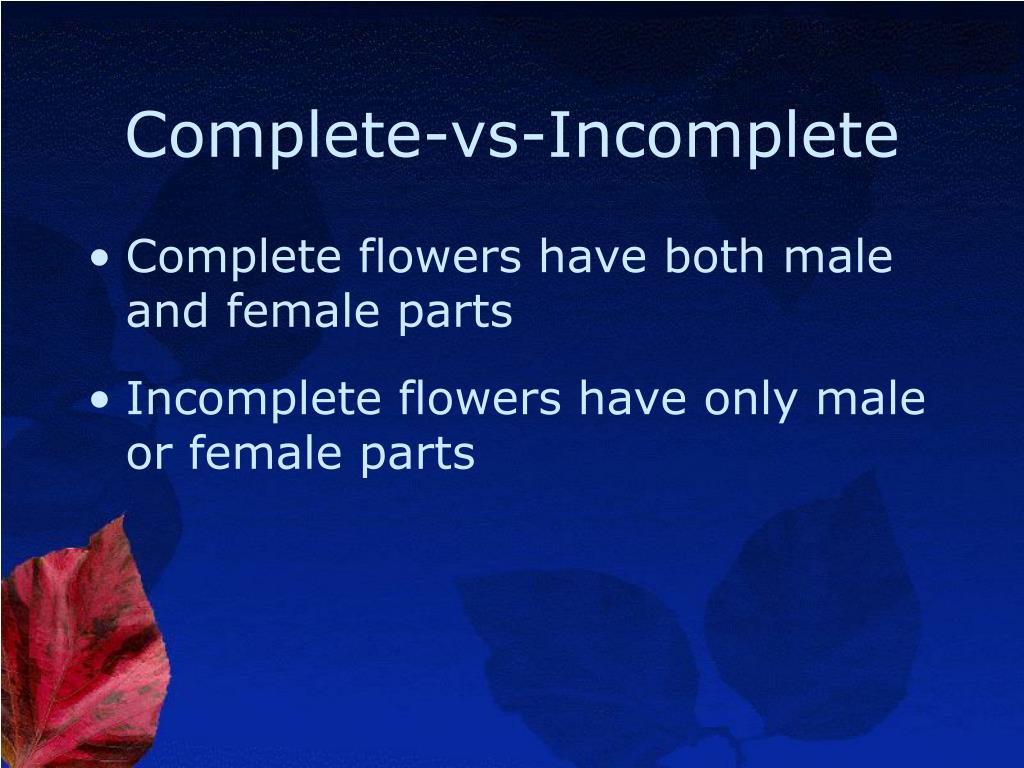 Complete-vs-Incomplete

• Complete flowers have both male and female parts

• Incomplete flowers have only male or female parts